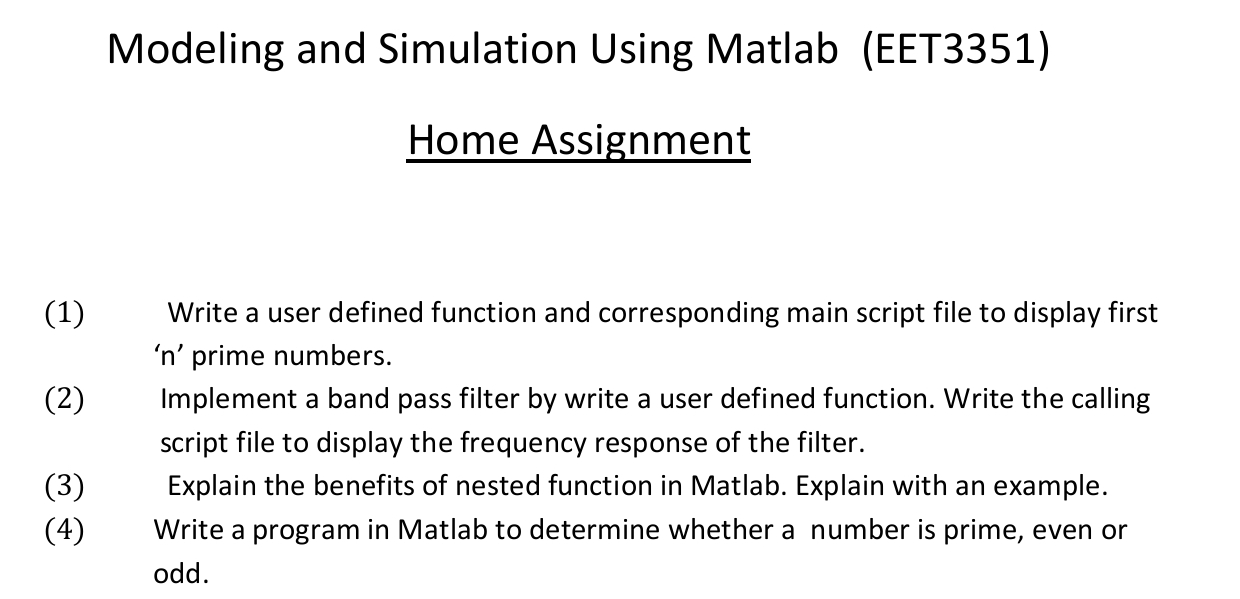 Modeling and Simulation Using Matlab (EET3351)

Home Assignment

(1) Write a user defined function and corresponding main script file to display first ‘n’ prime numbers.

(2) Implement a band pass filter by write a user defined function. Write the calling script file to display the frequency response of the filter.

(3) Explain the benefits of nested function in Matlab. Explain with an example.

(4) Write a program in Matlab to determine whether a number is prime, even or odd.